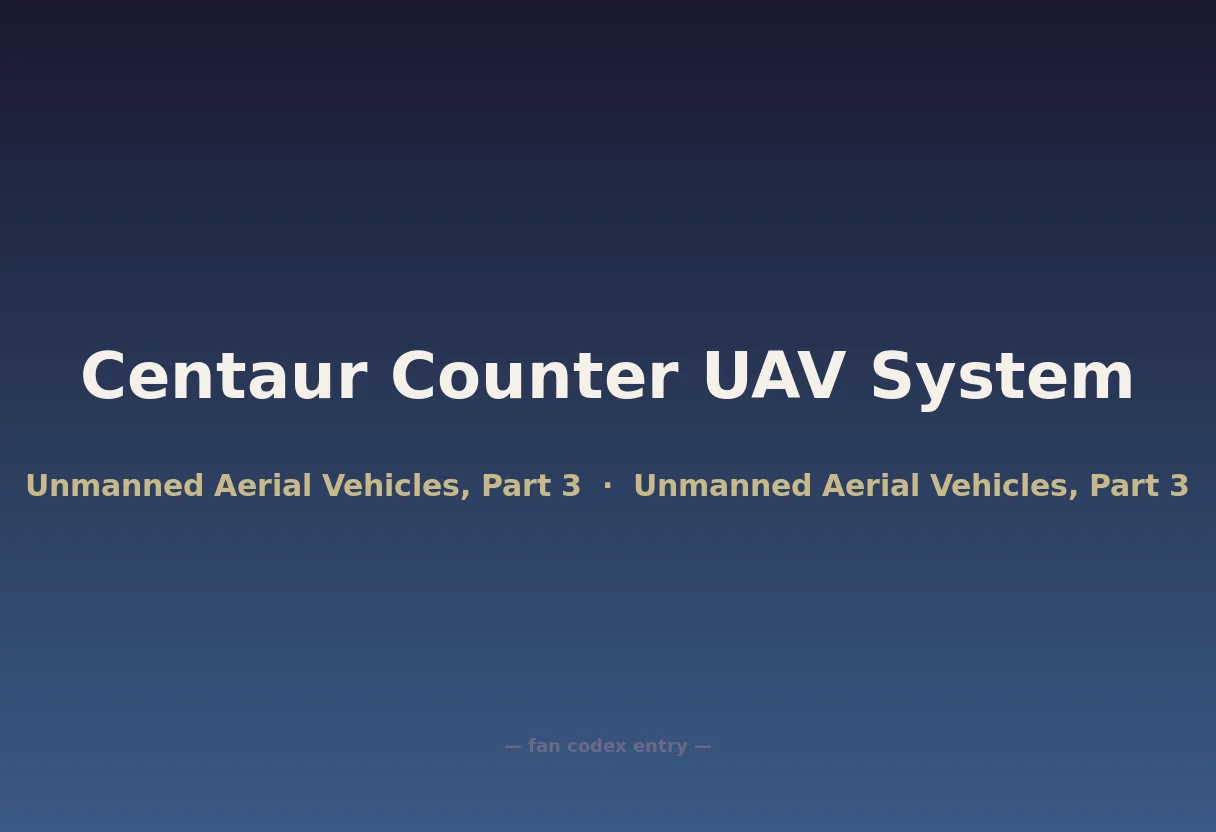 Centaur Counter UAV System

Unmanned Aerial Vehicles, Part 3 · Unmanned Aerial Vehicles, Part 3

— fan codex entry —